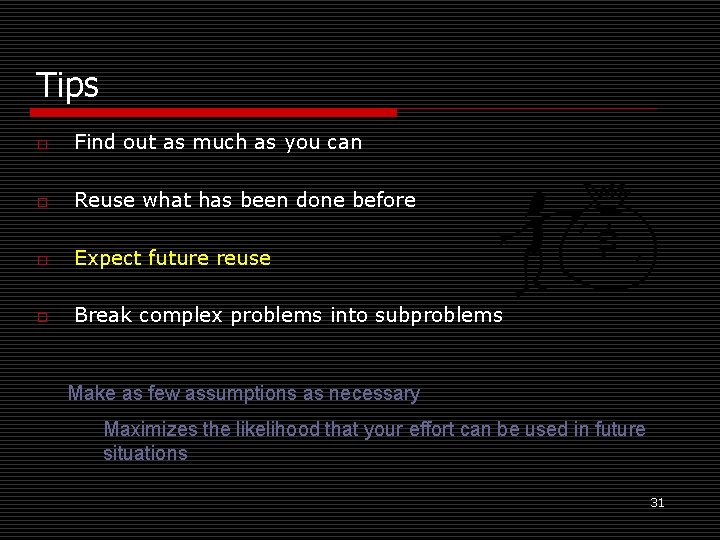 Tips

Find out as much as you can

Reuse what has been done before

Expect future reuse

Break complex problems into subproblems

Make as few assumptions as necessary

Maximizes the likelihood that your effort can be used in future situations

31